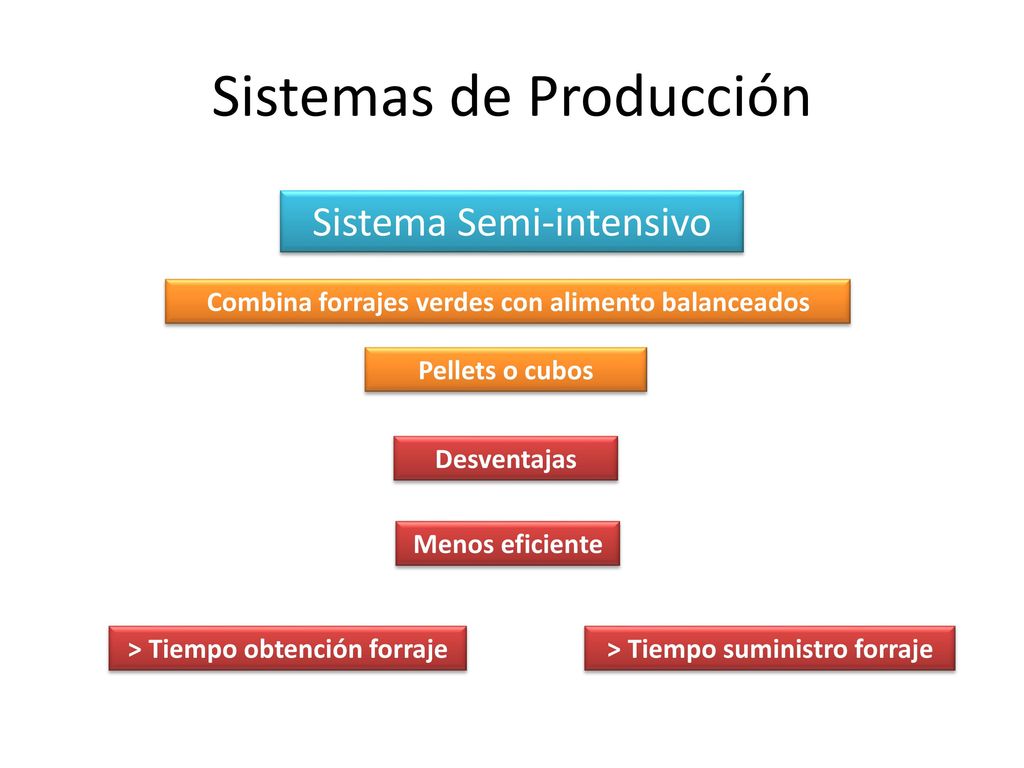 Sistemas de Producción

Sistema Semi-intensivo

Combina forrajes verdes con alimento balanceados

Pellets o cubos

Desventajas

Menos eficiente

> Tiempo obtención forraje

> Tiempo suministro forraje